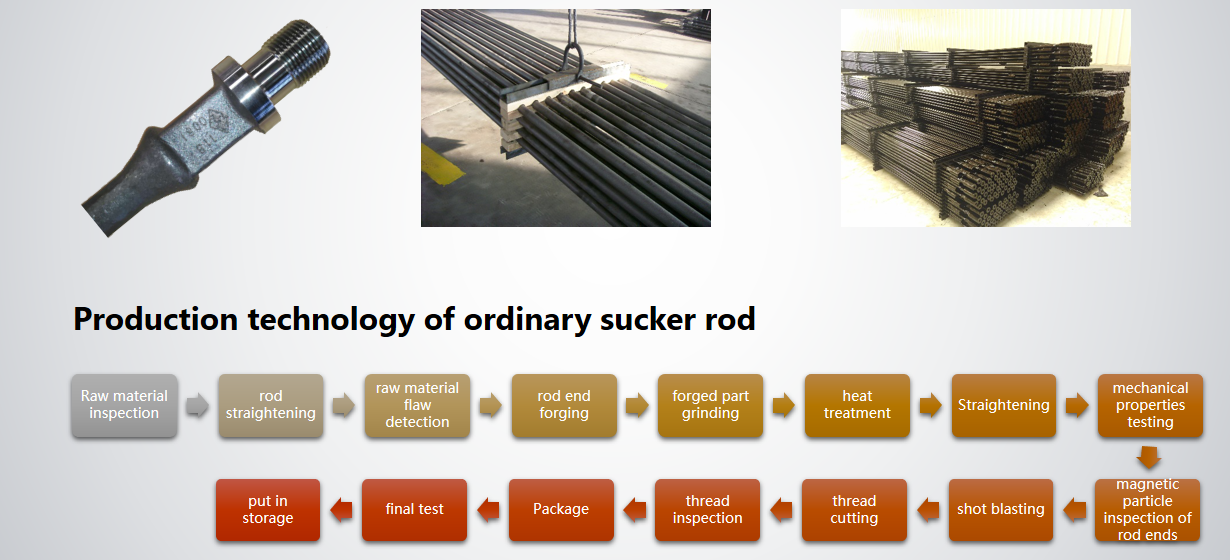 Production technology of ordinary sucker rod

Raw material inspection

rod straightening

raw material flaw detection

rod end forging

forged part grinding

heat treatment

Straightening

mechanical properties testing

magnetic particle inspection of rod ends

shot blasting

thread cutting

thread inspection

Package

final test

put in storage